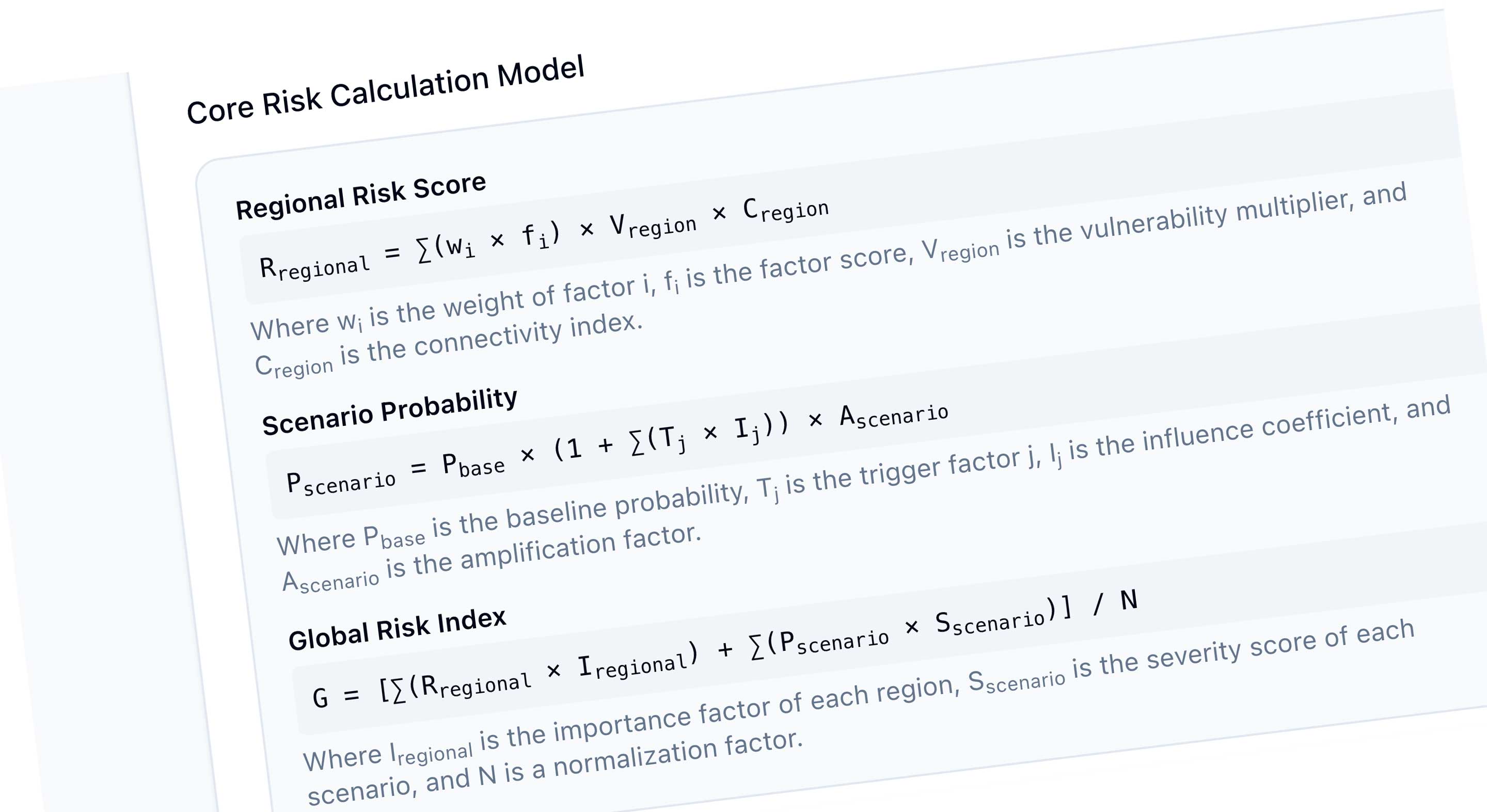 Core Risk Calculation Model

Regional Risk Score

$R_{regional} = \sum(w_i \times f_i) \times V_{region} \times C_{region}$

Where $w_i$ is the weight of factor i, $f_i$ is the factor score, $V_{region}$ is the vulnerability multiplier, and $C_{region}$ is the connectivity index.

Scenario Probability

$P_{scenario} = P_{base} \times (1 + \sum(T_j \times I_j)) \times A_{scenario}$

Where $P_{base}$ is the baseline probability, $T_j$ is the trigger factor j, $I_j$ is the influence coefficient, and $A_{scenario}$ is the amplification factor.

Global Risk Index

$G = [\sum(R_{regional} \times I_{regional}) + \sum(P_{scenario} \times S_{scenario})] / N$

Where $I_{regional}$ is the importance factor of each region, $S_{scenario}$ is the severity score of each scenario, and N is a normalization factor.